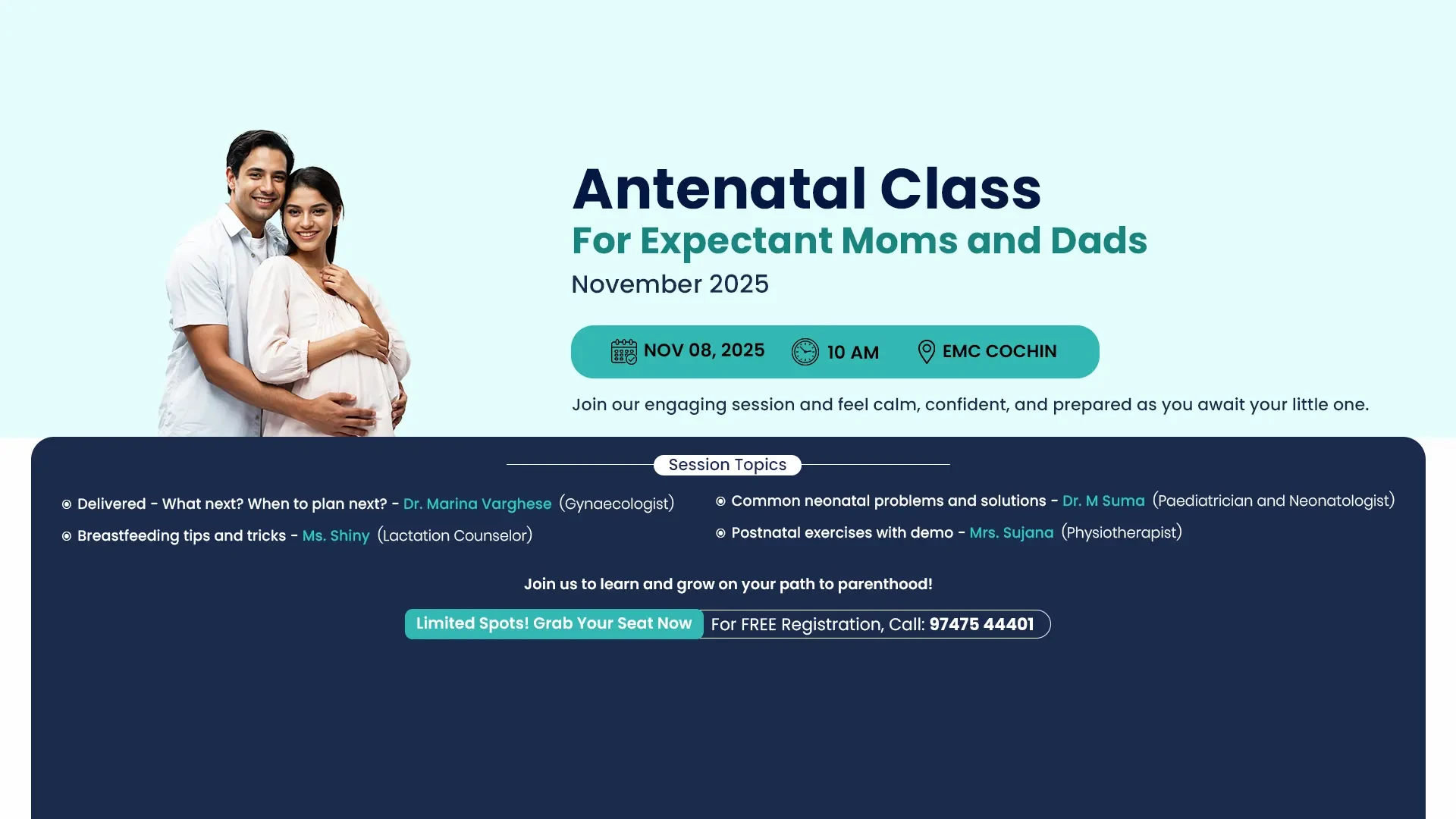 Antenatal Class

For Expectant Moms and Dads

November 2025

NOV 08, 2025 10 AM EMC COCHIN

Join our engaging session and feel calm, confident, and prepared as you await your little one.

Session Topics

Delivered - What next? When to plan next? - Dr. Marina Varghese (Gynaecologist)

Breastfeeding tips and tricks - Ms. Shiny (Lactation Counselor)

Common neonatal problems and solutions - Dr. M Suma (Paediatrician and Neonatologist)

Postnatal exercises with demo - Mrs. Sujana (Physiotherapist)

Join us to learn and grow on your path to parenthood!

Limited Spots! Grab Your Seat Now For FREE Registration, Call: 97475 44401